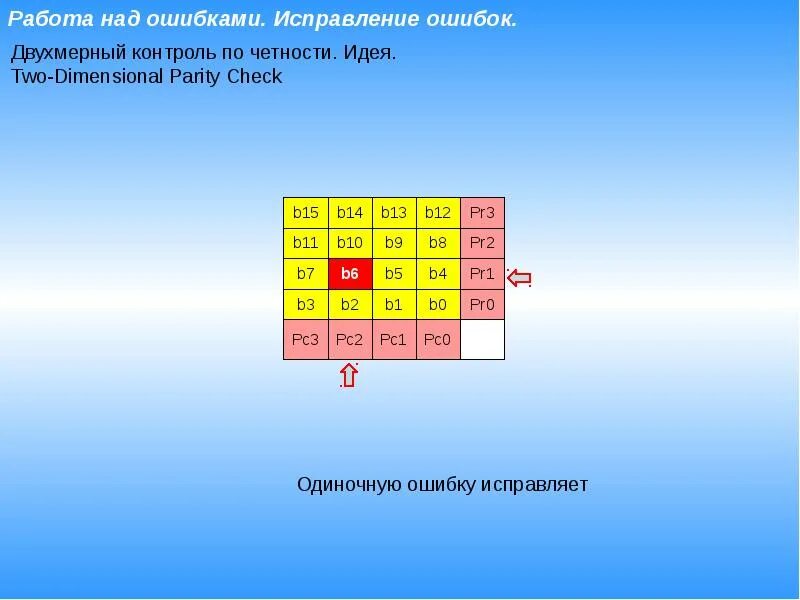 Работа над ошибками. Исправление ошибок.

Двухмерный контроль по четности. Идея.
Two-Dimensional Parity Check

| b15 | b14 | b13 | b12 | Pr3 |
|---|---|---|---|---|
| b11 | b10 | b9 | b8 | Pr2 |
| b7 | b6 | b5 | b4 | Pr1 |
| b3 | b2 | b1 | b0 | Pr0 |
| Pc3 | Pc2 | Pc1 | Pc0 | |

Одиночную ошибку исправляет